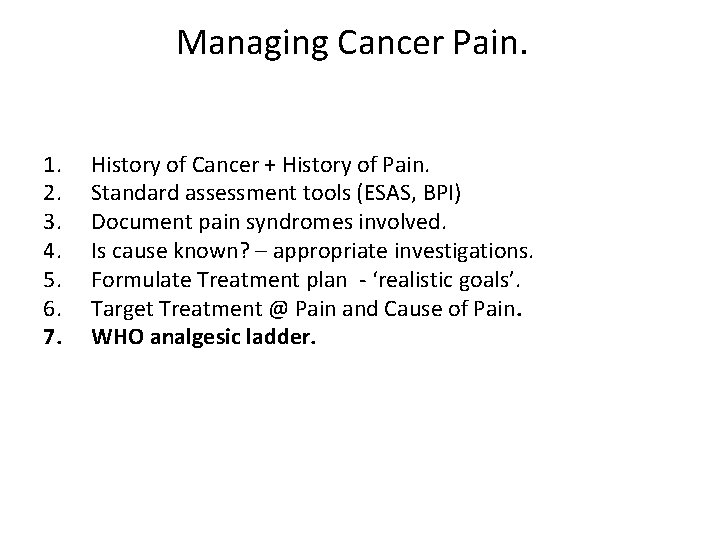 Managing Cancer Pain.

1. History of Cancer + History of Pain.
2. Standard assessment tools (ESAS, BPI)
3. Document pain syndromes involved.
4. Is cause known? – appropriate investigations.
5. Formulate Treatment plan - ‘realistic goals’.
6. Target Treatment @ Pain and Cause of Pain.
7. WHO analgesic ladder.